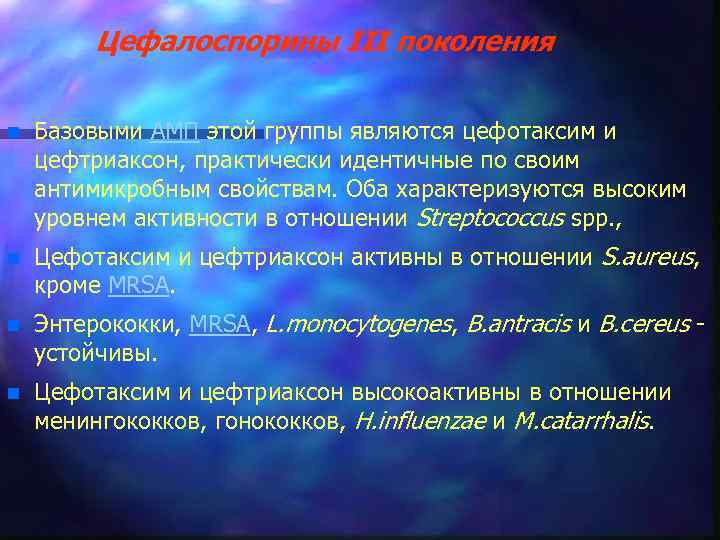 Цефалоспорины III поколения

Базовыми АМП этой группы являются цефотаксим и цефтриаксон, практически идентичные по своим антимикробным свойствам. Оба характеризуются высоким уровнем активности в отношении Streptococcus spp.,

Цефотаксим и цефтриаксон активны в отношении S.aureus, кроме MRSA.

Энтерококки, MRSA, L.monocytogenes, B.antracis и B.cereus - устойчивы.

Цефотаксим и цефтриаксон высокоактивны в отношении менингококков, гонококков, H.influenzae и M.catarrhalis.